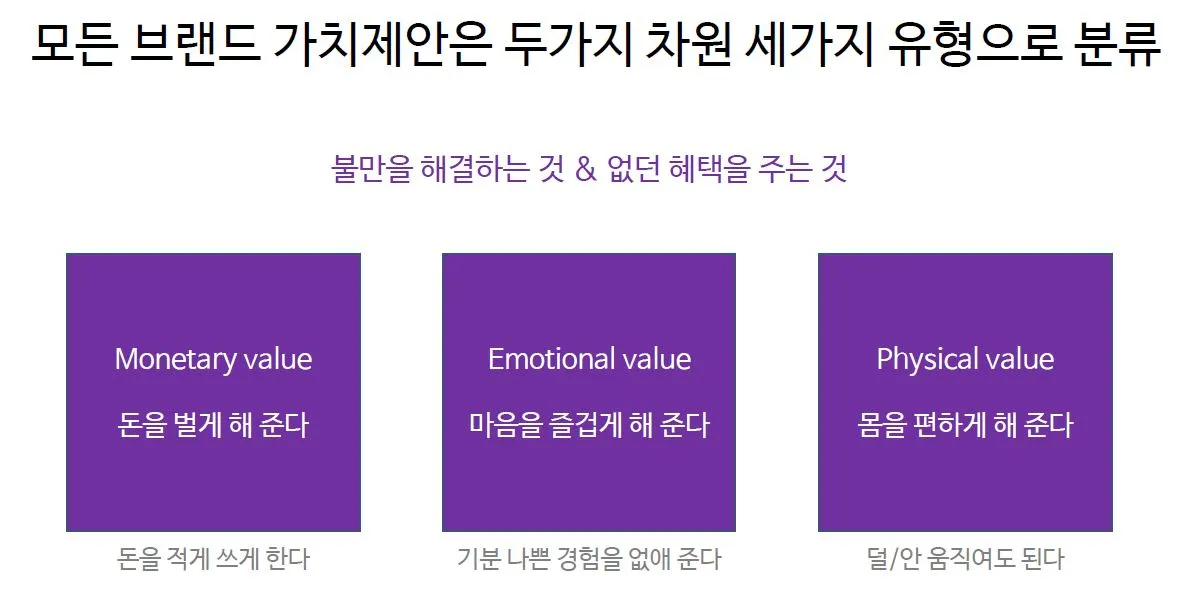 모든 브랜드 가치제안은 두가지 차원 세가지 유형으로 분류

불만을 해결하는 것 & 없던 혜택을 주는 것

Monetary value

돈을 벌게 해 준다

돈을 적게 쓰게 한다

Emotional value

마음을 즐겁게 해 준다

기분 나쁜 경험을 없애 준다

Physical value

몸을 편하게 해 준다

덜/안 움직여도 된다